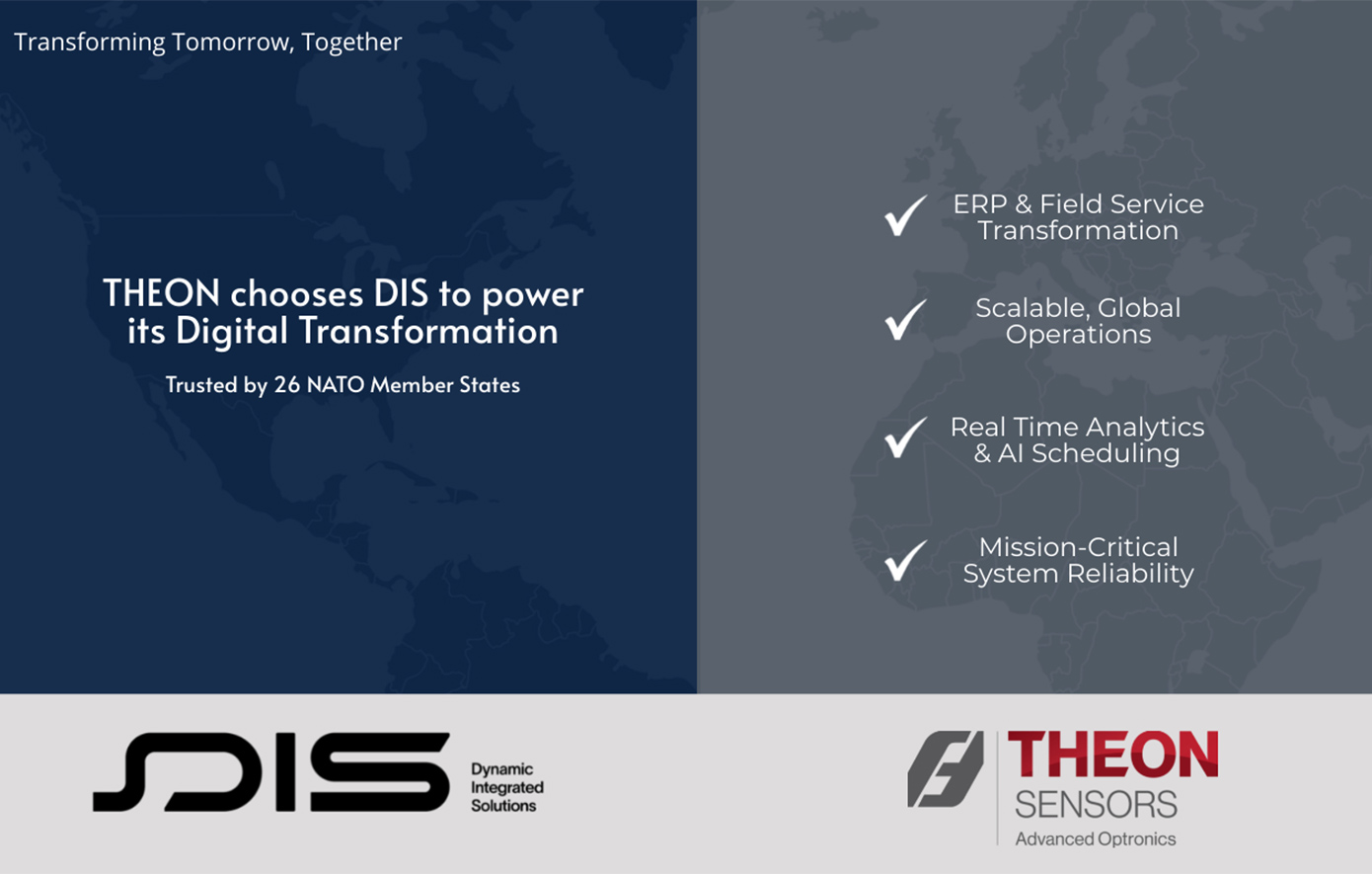 Transforming Tomorrow, Together

THEON chooses DIS to power its Digital Transformation

Trusted by 26 NATO Member States

ERP & Field Service Transformation

Scalable, Global Operations

Real Time Analytics & AI Scheduling

Mission-Critical System Reliability

DIS Dynamic Integrated Solutions

THEON SENSORS Advanced Optronics